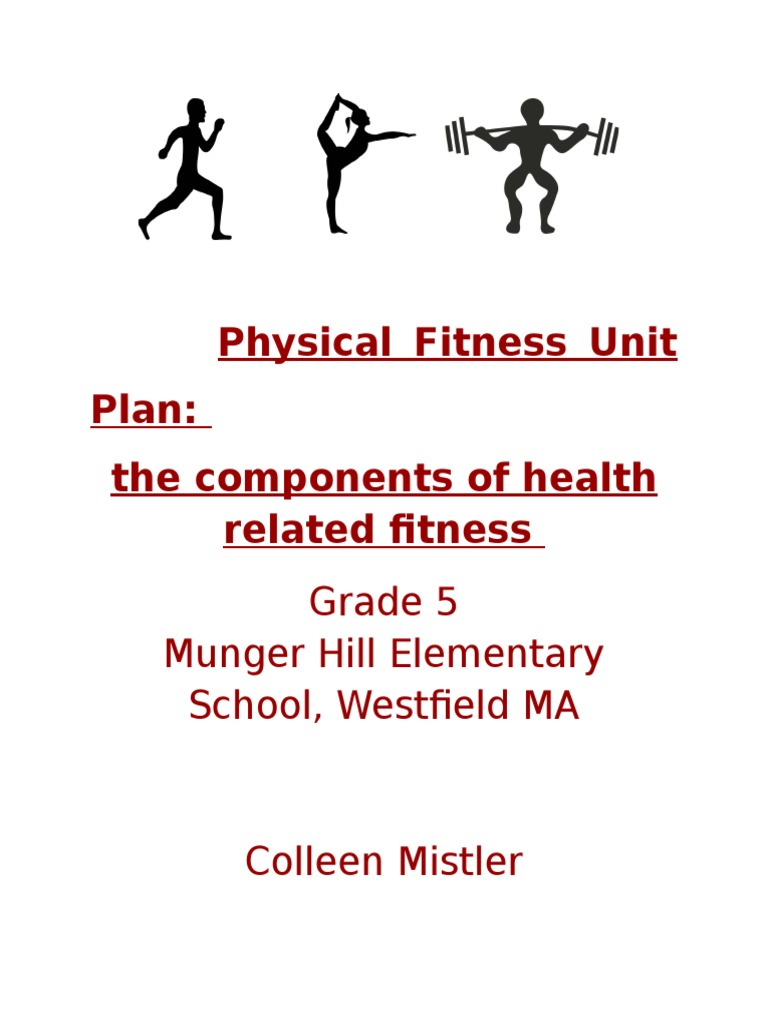 Physical Fitness Unit Plan:

the components of health related fitness

Grade 5
Munger Hill Elementary School, Westfield MA

Colleen Mistler